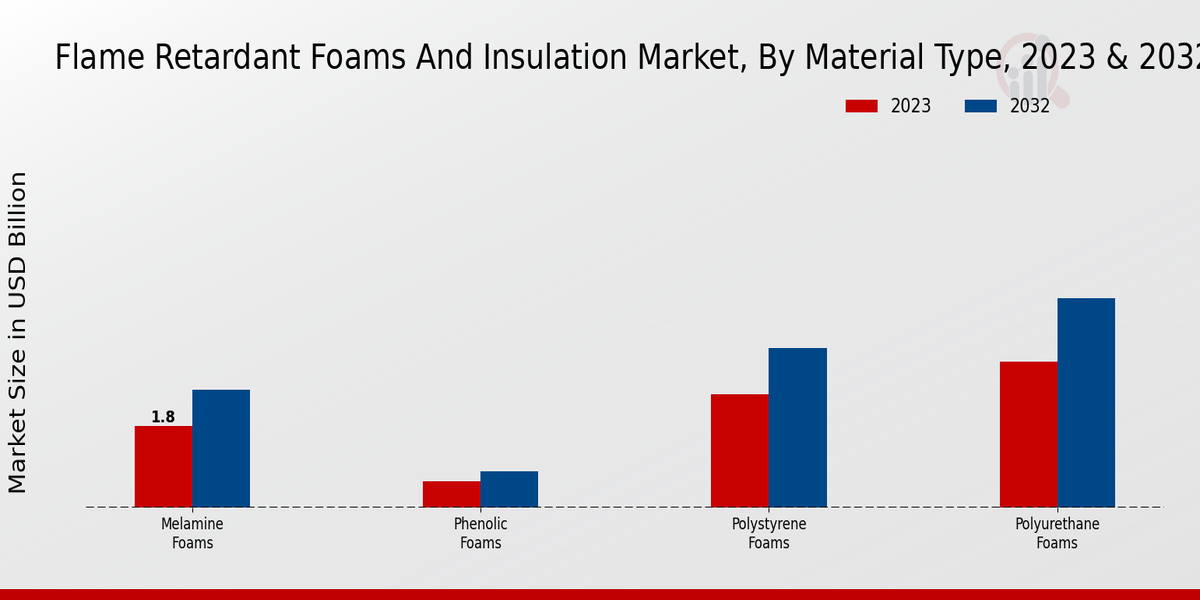 Flame Retardant Foams And Insulation Market, By Material Type, 2023 & 2032

2023
2032

Market Size in USD Billion

1.8

Melamine Foams

Phenolic Foams

Polystyrene Foams

Polyurethane Foams